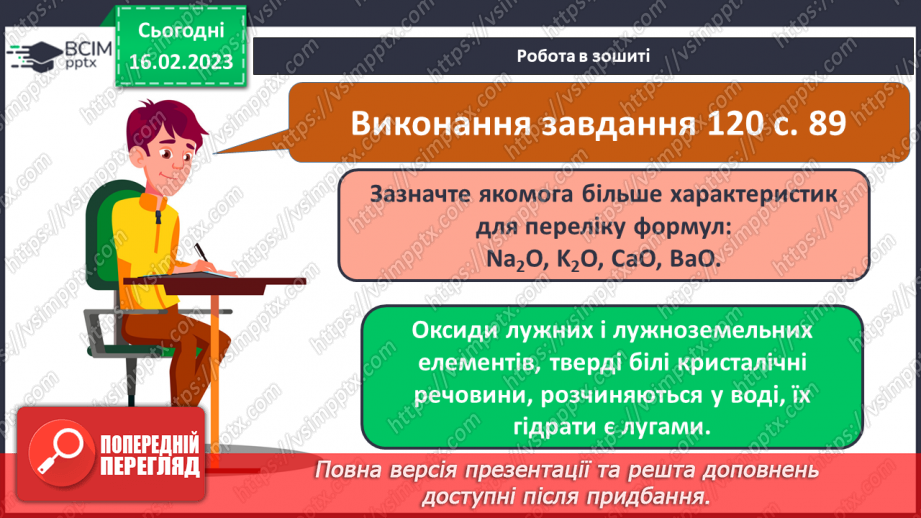 ВСІМ pptx

Сьогодні 16.02.2023

Робота в зошиті

Виконання завдання 120 с. 89

Зазначте якомога більше характеристик для переліку формул: $Na_2O$, $K_2O$, $CaO$, $BaO$.

Оксиди лужних і лужноземельних елементів, тверді білі кристалічні речовини, розчиняються у воді, їх гідрати є лугами.

ПОПЕРЕДНІЙ ПЕРЕГЛЯД

Повна версія презентації та решта доповнень доступні після придбання.

https://vsimpptx.com